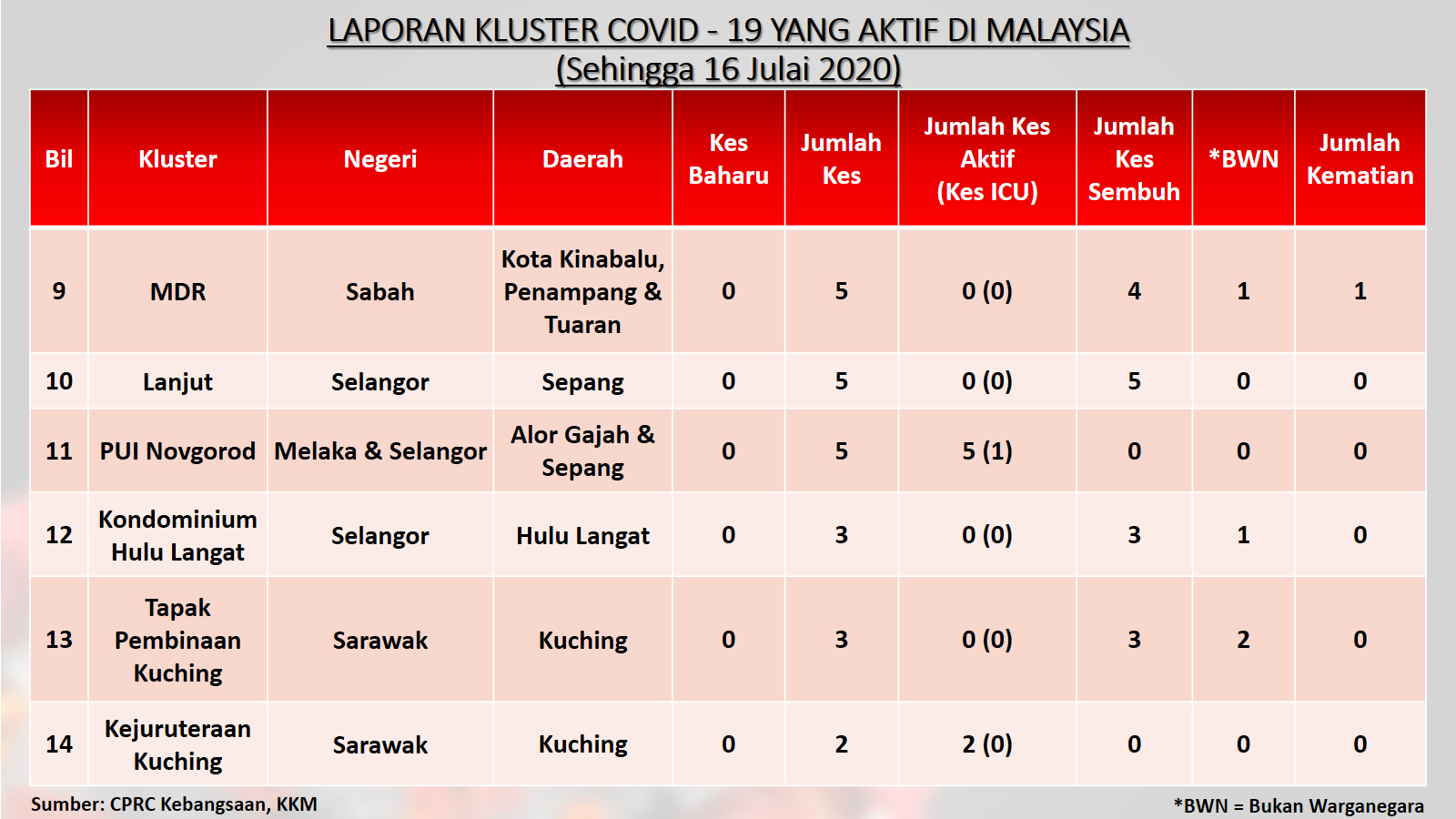 LAPORAN KLUSTER COVID - 19 YANG AKTIF DI MALAYSIA
(Sehingga 16 Julai 2020)

| Bil | Kluster | Negeri | Daerah | Kes Baharu | Jumlah Kes | Jumlah Kes Aktif (Kes ICU) | Jumlah Kes Sembuh | *BWN | Jumlah Kematian |
|---|---|---|---|---|---|---|---|---|---|
| 9 | MDR | Sabah | Kota Kinabalu, Penampang & Tuaran | 0 | 5 | 0 (0) | 4 | 1 | 1 |
| 10 | Lanjut | Selangor | Sepang | 0 | 5 | 0 (0) | 5 | 0 | 0 |
| 11 | PUI Novgorod | Melaka & Selangor | Alor Gajah & Sepang | 0 | 5 | 5 (1) | 0 | 0 | 0 |
| 12 | Kondominium Hulu Langat | Selangor | Hulu Langat | 0 | 3 | 0 (0) | 3 | 1 | 0 |
| 13 | Tapak Pembinaan Kuching | Sarawak | Kuching | 0 | 3 | 0 (0) | 3 | 2 | 0 |
| 14 | Kejuruteraan Kuching | Sarawak | Kuching | 0 | 2 | 2 (0) | 0 | 0 | 0 |

Sumber: CPRC Kebangsaan, KKM

*BWN = Bukan Warganegara